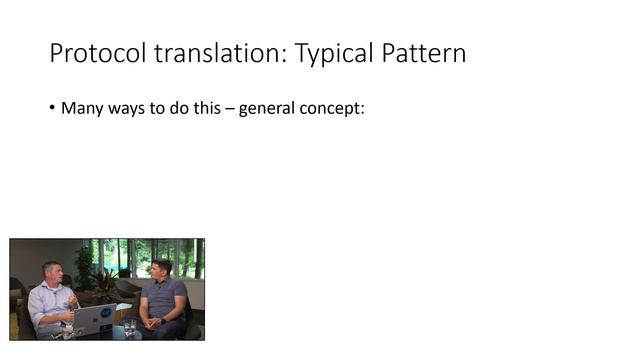 Protocol translation: Typical Pattern

• Many ways to do this – general concept: